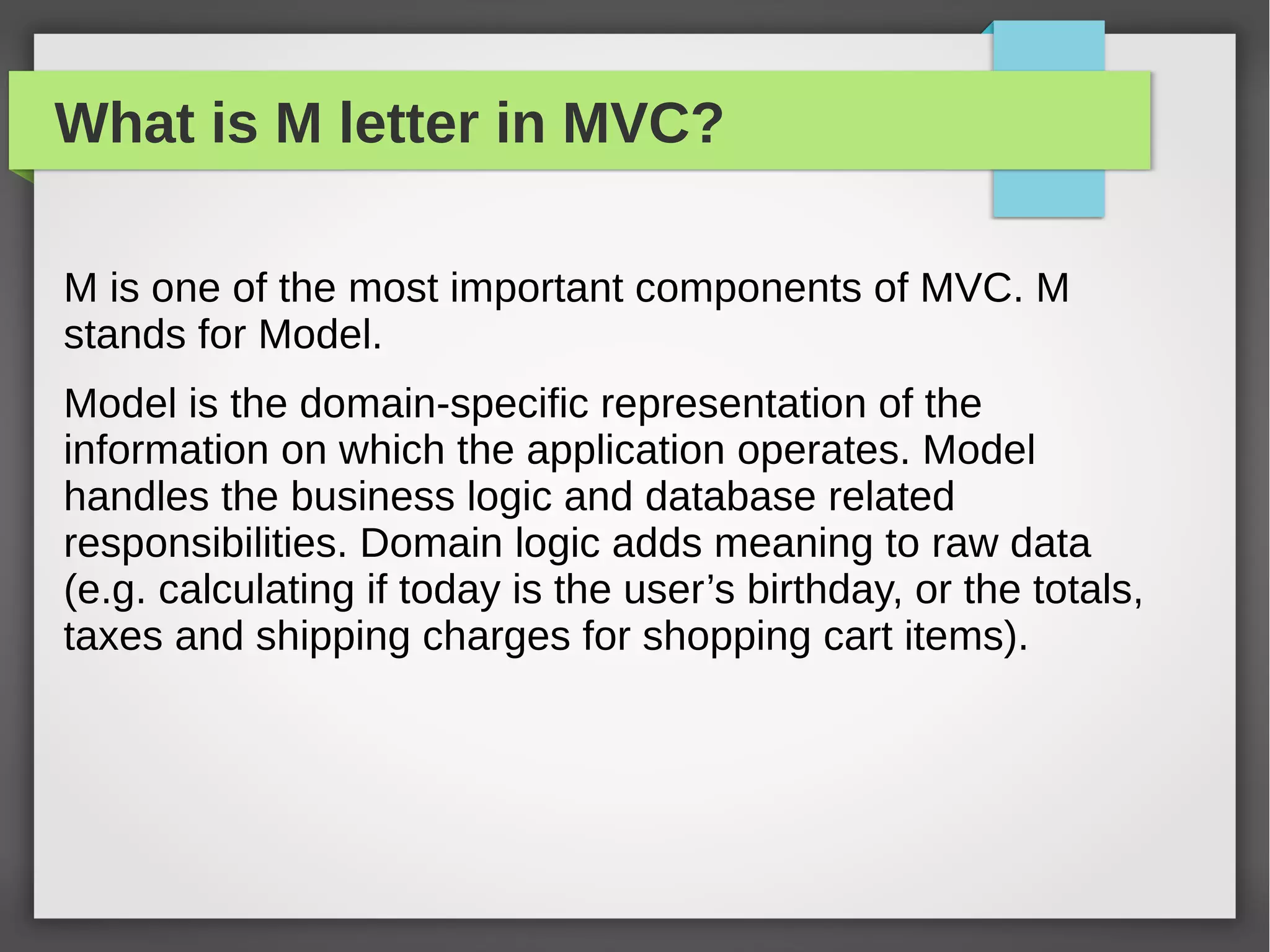 What is M letter in MVC?

M is one of the most important components of MVC. M stands for Model.

Model is the domain-specific representation of the information on which the application operates. Model handles the business logic and database related responsibilities. Domain logic adds meaning to raw data (e.g. calculating if today is the user’s birthday, or the totals, taxes and shipping charges for shopping cart items).